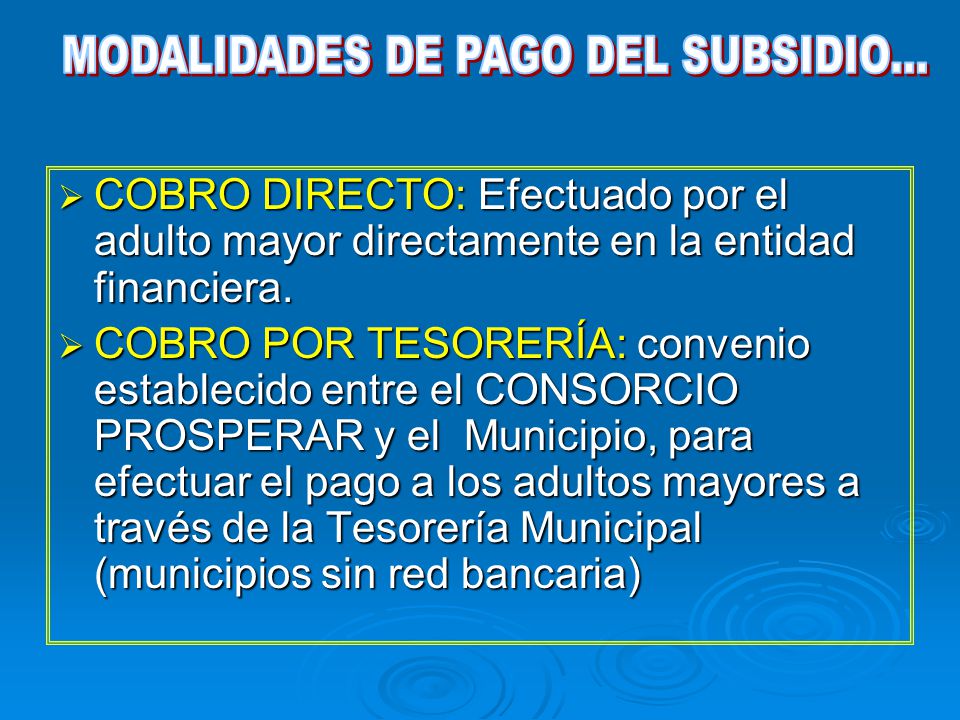 MODALIDADES DE PAGO DEL SUBSIDIO...

➢ COBRO DIRECTO: Efectuado por el adulto mayor directamente en la entidad financiera.

➢ COBRO POR TESORERÍA: convenio establecido entre el CONSORCIO PROSPERAR y el Municipio, para efectuar el pago a los adultos mayores a través de la Tesorería Municipal (municipios sin red bancaria)